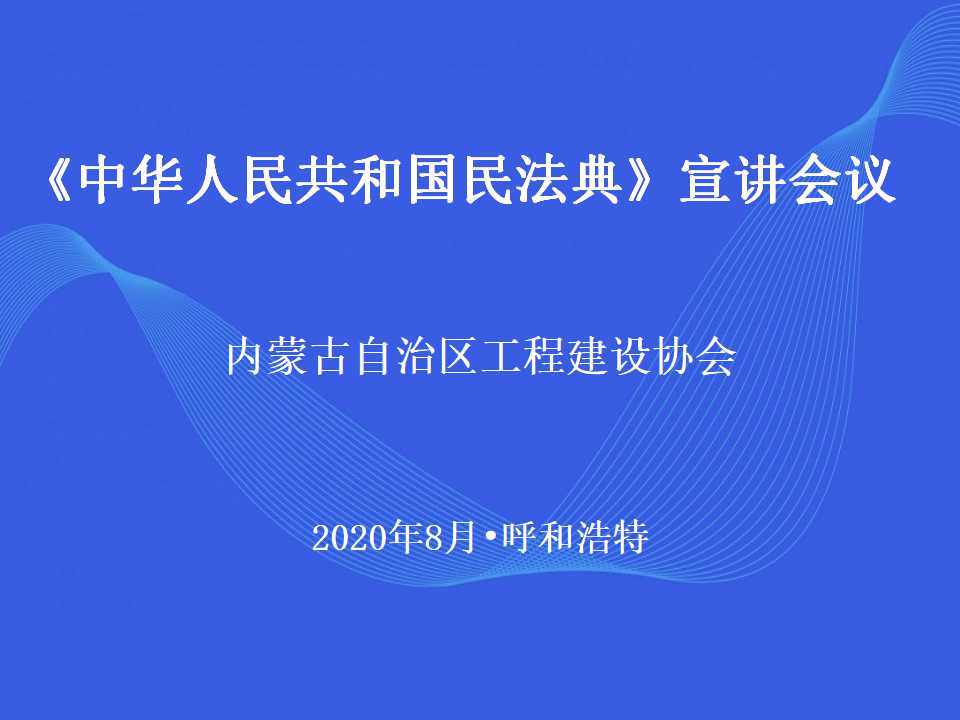 《中华人民共和国民法典》宣讲会议

内蒙古自治区工程建设协会

2020年8月•呼和浩特